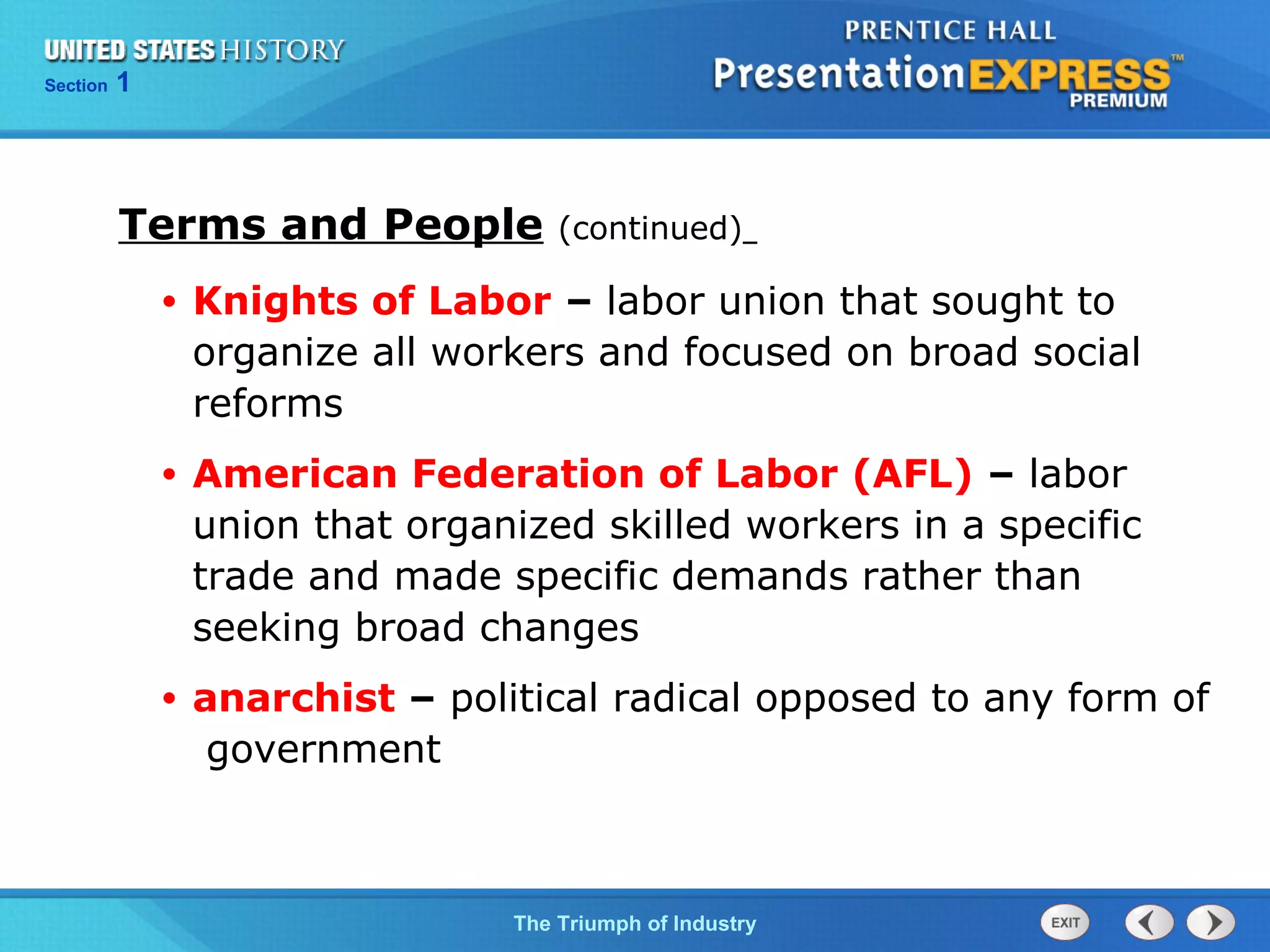 UNITED STATES HISTORY
Section 1

PRENTICE HALL
PresentationEXPRESS™
PREMIUM

Terms and People (continued)_

• Knights of Labor – labor union that sought to organize all workers and focused on broad social reforms

• American Federation of Labor (AFL) – labor union that organized skilled workers in a specific trade and made specific demands rather than seeking broad changes

• anarchist – political radical opposed to any form of government

The Triumph of Industry

EXIT